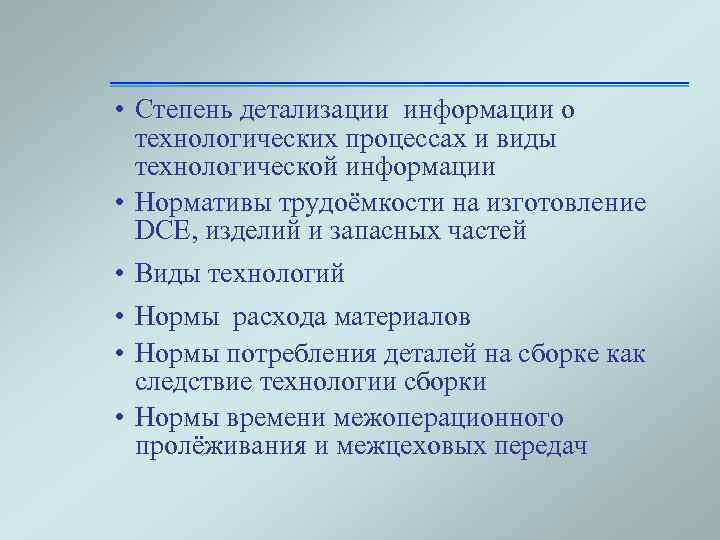 • Степень детализации информации о технологических процессах и виды технологической информации
• Нормативы трудоёмкости на изготовление DCE, изделий и запасных частей
• Виды технологий
• Нормы расхода материалов
• Нормы потребления деталей на сборке как следствие технологии сборки
• Нормы времени межоперационного пролёживания и межцеховых передач